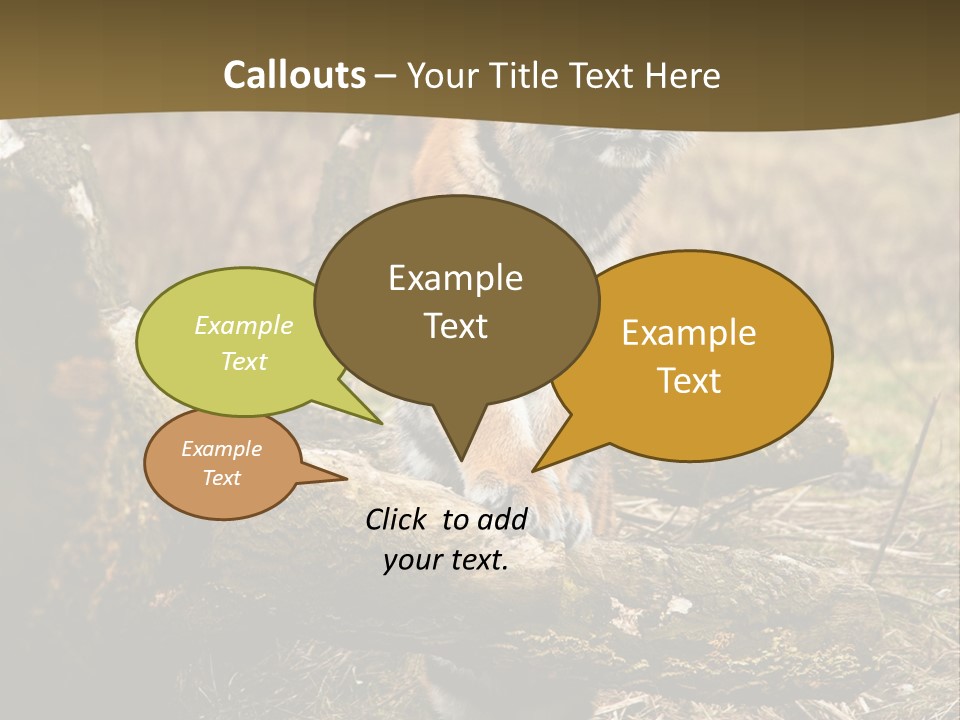 Callouts – Your Title Text Here

Example Text

Example Text

Example Text

Example Text

Click to add your text.